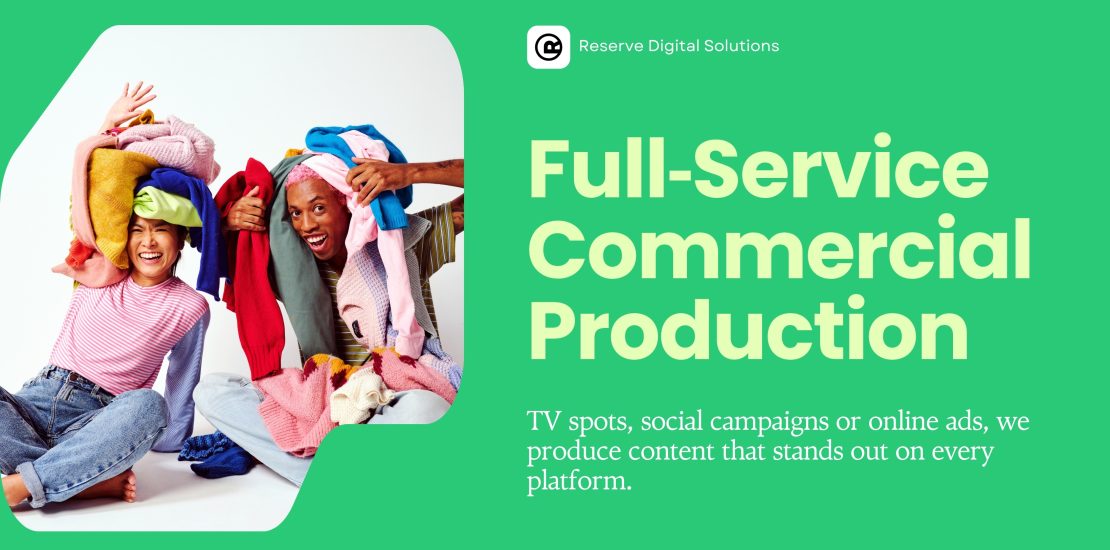 Reserve Digital Solutions

Full-Service Commercial Production

TV spots, social campaigns or online ads, we produce content that stands out on every platform.